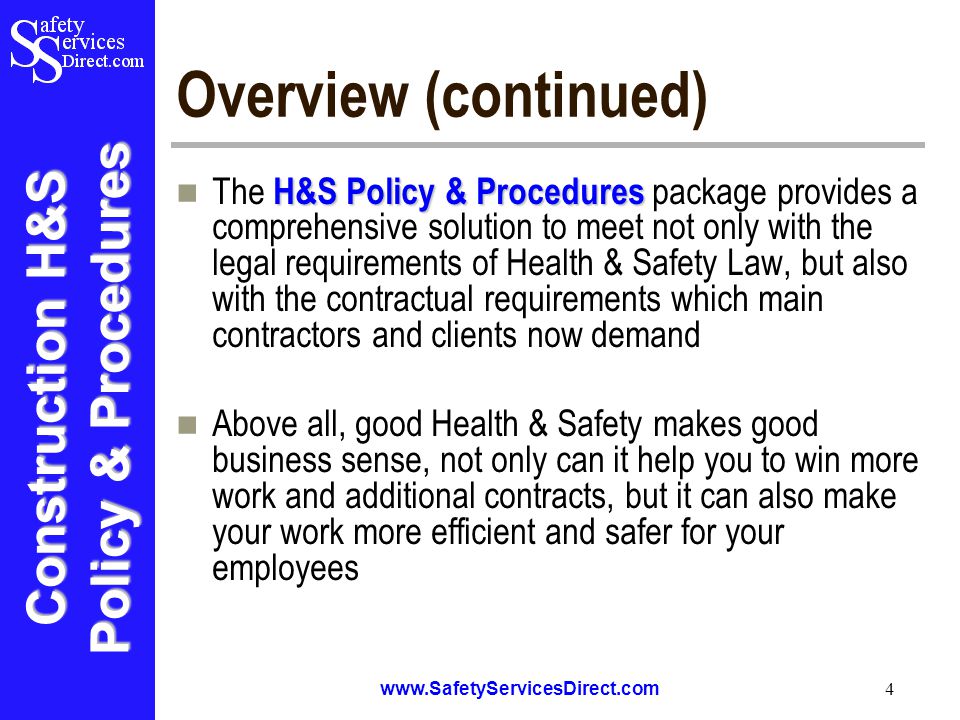 Safety Services Direct.com

Construction H&S Policy & Procedures

Overview (continued)

The H&S Policy & Procedures package provides a comprehensive solution to meet not only with the legal requirements of Health & Safety Law, but also with the contractual requirements which main contractors and clients now demand

Above all, good Health & Safety makes good business sense, not only can it help you to win more work and additional contracts, but it can also make your work more efficient and safer for your employees

www.SafetyServicesDirect.com

4